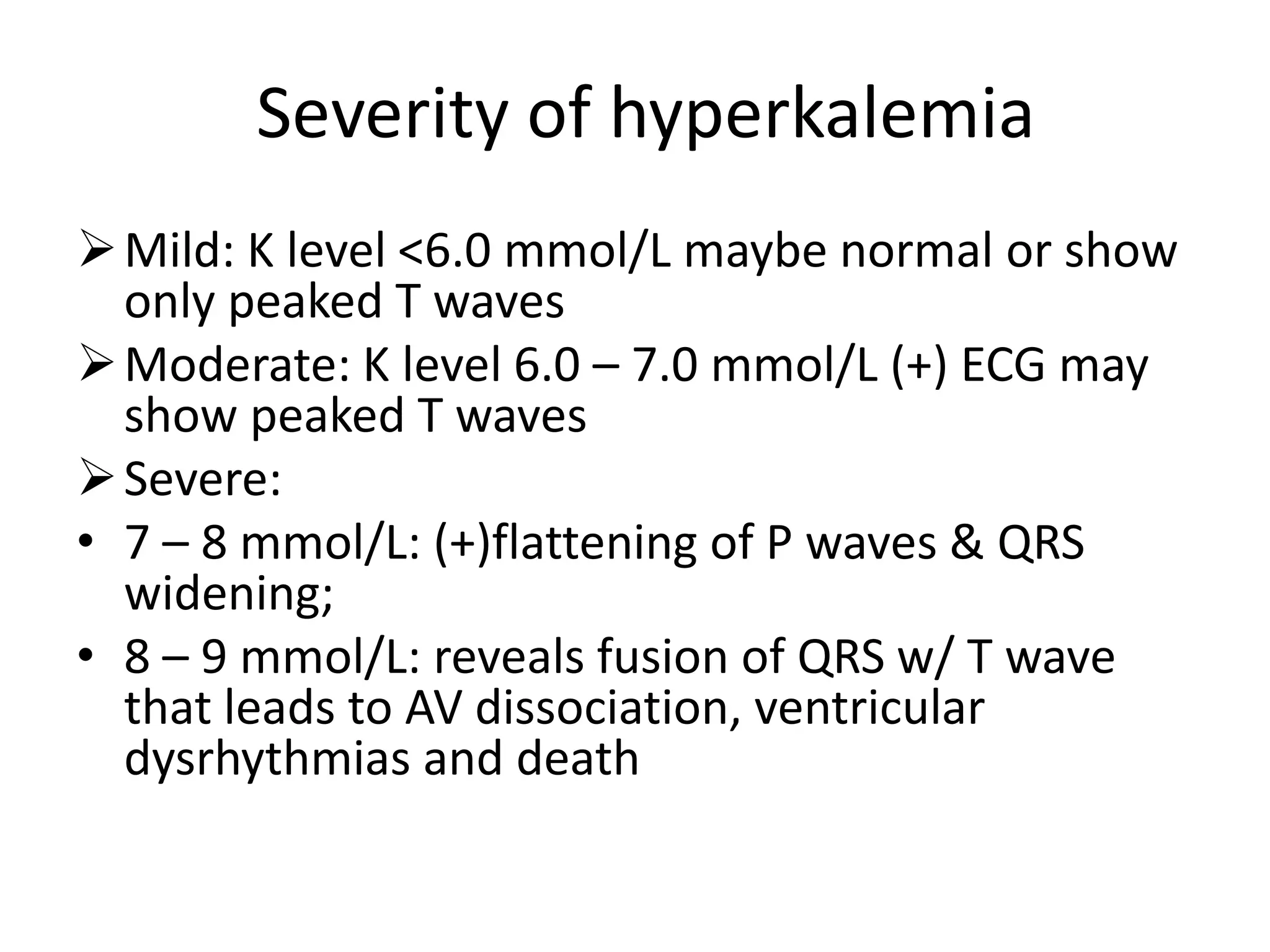 Severity of hyperkalemia

➢ Mild: K level <6.0 mmol/L maybe normal or show only peaked T waves

➢ Moderate: K level 6.0 – 7.0 mmol/L (+) ECG may show peaked T waves

➢ Severe:

• 7 – 8 mmol/L: (+)flattening of P waves & QRS widening;

• 8 – 9 mmol/L: reveals fusion of QRS w/ T wave that leads to AV dissociation, ventricular dysrhythmias and death